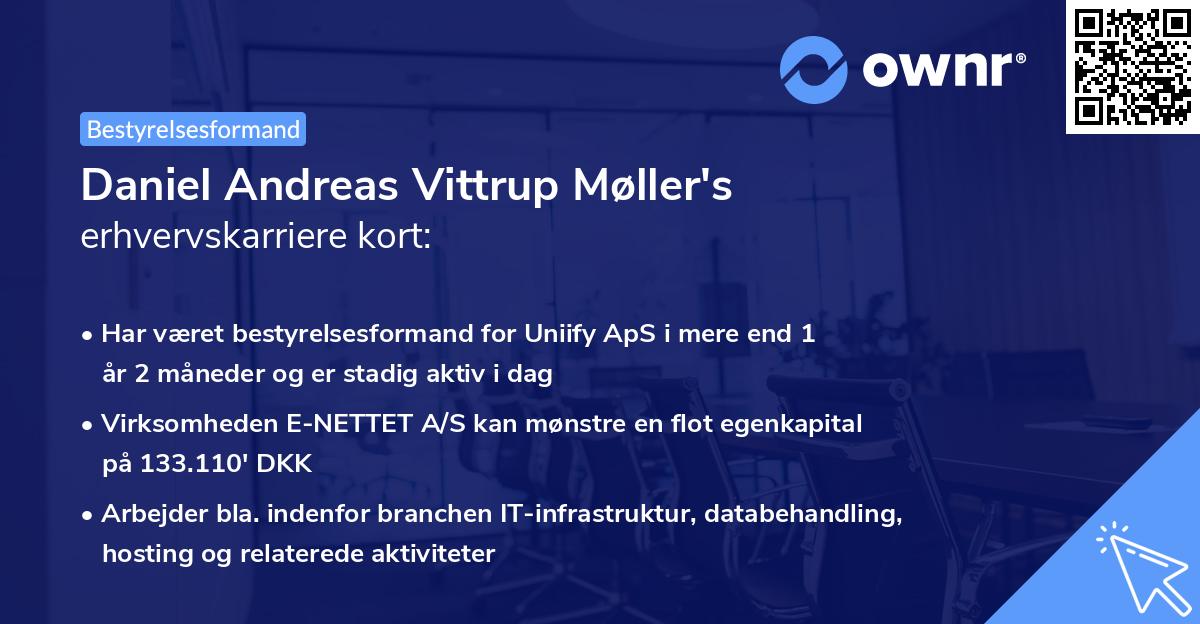 ownr®

Bestyrelsesformand

Daniel Andreas Vittrup Møller's erhvervskarriere kort:

• Har været bestyrelsesformand for Uniify ApS i mere end 1 år 2 måneder og er stadig aktiv i dag

• Virksomheden E-NETTET A/S kan mønstre en flot egenkapital på 133.110' DKK

• Arbejder bla. indenfor branchen IT-infrastruktur, databehandling, hosting og relaterede aktiviteter